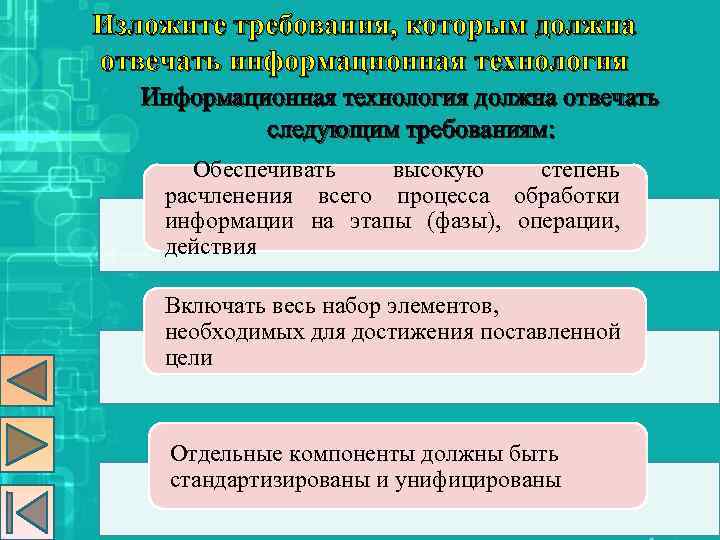 Изложите требования, которым должна отвечать информационная технология

Информационная технология должна отвечать следующим требованиям:

Обеспечивать высокую степень расчленения всего процесса обработки информации на этапы (фазы), операции, действия

Включать весь набор элементов, необходимых для достижения поставленной цели

Отдельные компоненты должны быть стандартизированы и унифицированы